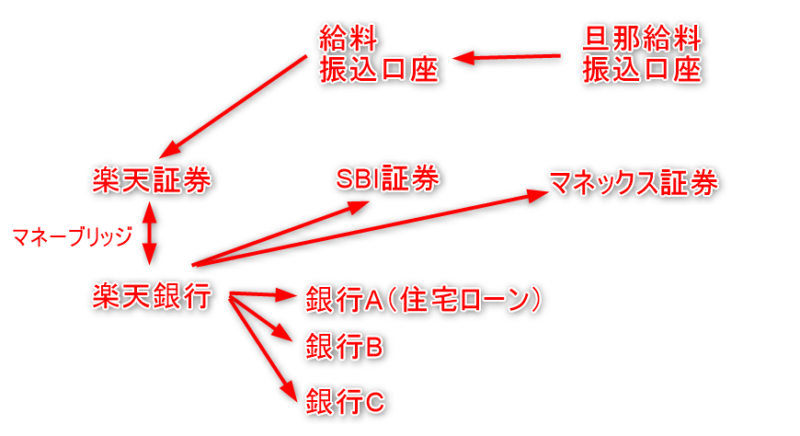 給料
振込口座

旦那給料
振込口座

楽天証券

SBI証券

マネックス証券

マネーブリッジ

楽天銀行

銀行A（住宅ローン）

銀行B

銀行C